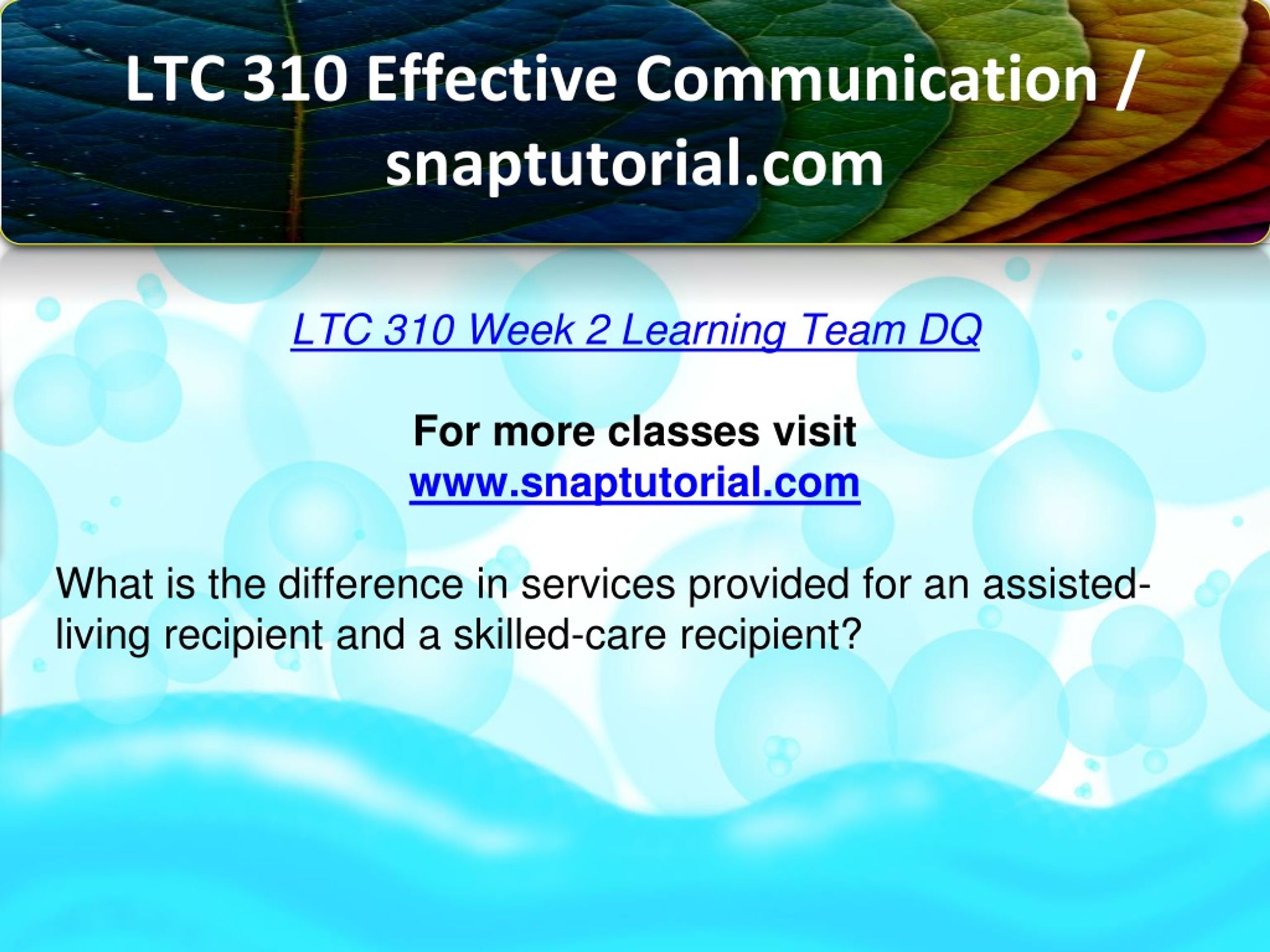 LTC 310 Effective Communication / snaptutorial.com

LTC 310 Week 2 Learning Team DQ

For more classes visit
www.snaptutorial.com

What is the difference in services provided for an assisted-living recipient and a skilled-care recipient?